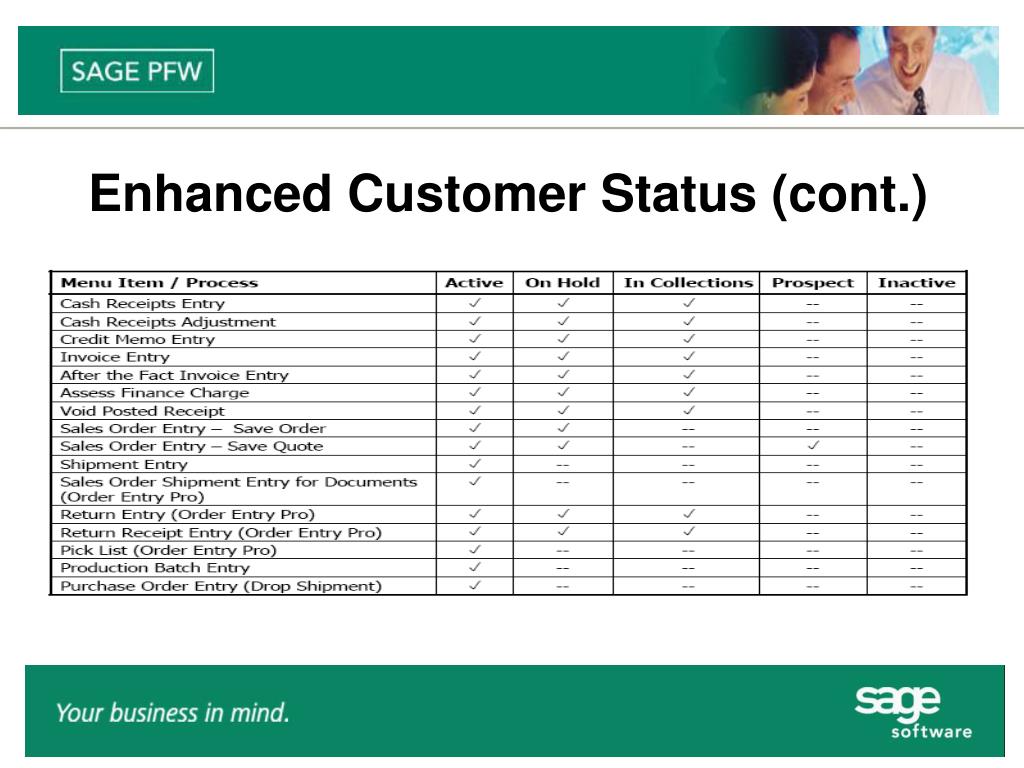 SAGE PFW

Enhanced Customer Status (cont.)

| Menu Item / Process | Active | On Hold | In Collections | Prospect | Inactive |
|---|---|---|---|---|---|
| Cash Receipts Entry | ✓ | ✓ | ✓ | -- | -- |
| Cash Receipts Adjustment | ✓ | ✓ | ✓ | -- | -- |
| Credit Memo Entry | ✓ | ✓ | ✓ | -- | -- |
| Invoice Entry | ✓ | ✓ | ✓ | -- | -- |
| After the Fact Invoice Entry | ✓ | ✓ | ✓ | -- | -- |
| Assess Finance Charge | ✓ | ✓ | ✓ | -- | -- |
| Void Posted Receipt | ✓ | ✓ | ✓ | -- | -- |
| Sales Order Entry – Save Order | ✓ | ✓ | -- | -- | -- |
| Sales Order Entry – Save Quote | ✓ | ✓ | -- | ✓ | -- |
| Shipment Entry | ✓ | -- | -- | -- | -- |
| Sales Order Shipment Entry for Documents (Order Entry Pro) | ✓ | -- | -- | -- | -- |
| Return Entry (Order Entry Pro) | ✓ | ✓ | ✓ | -- | -- |
| Return Receipt Entry (Order Entry Pro) | ✓ | ✓ | ✓ | -- | -- |
| Pick List (Order Entry Pro) | ✓ | -- | -- | -- | -- |
| Production Batch Entry | ✓ | -- | -- | -- | -- |
| Purchase Order Entry (Drop Shipment) | ✓ | -- | -- | -- | -- |

Your business in mind.

sage software